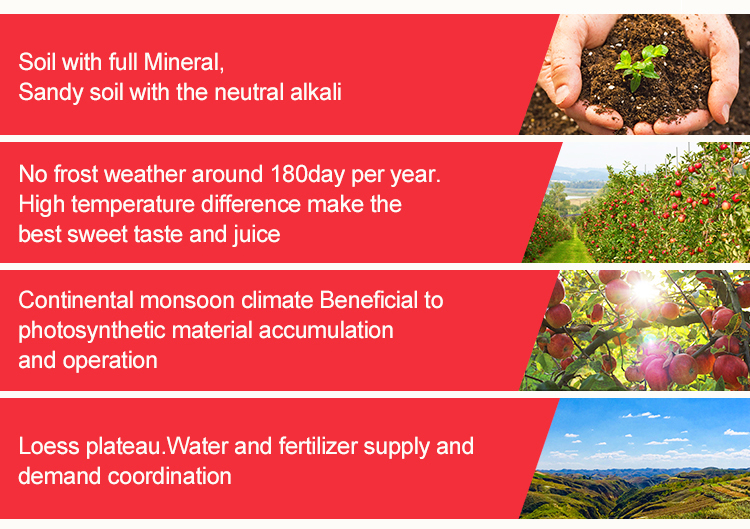 Soil with full Mineral,
Sandy soil with the neutral alkali

No frost weather around 180day per year.
High temperature difference make the best sweet taste and juice

Continental monsoon climate Beneficial to photosynthetic material accumulation and operation

Loess plateau.Water and fertilizer supply and demand coordination